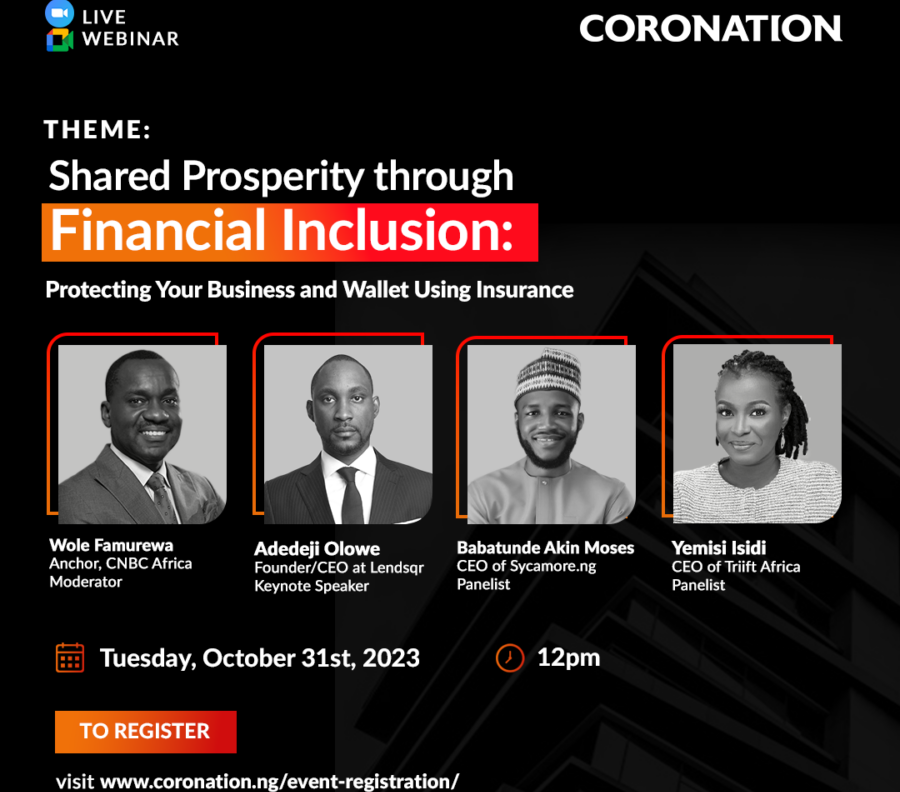 LIVE WEBINAR

CORONATION

THEME:

Shared Prosperity through

Financial Inclusion:

Protecting Your Business and Wallet Using Insurance

Wole Famurewa
Anchor, CNBC Africa
Moderator

Adedeji Olowe
Founder/CEO at Lendsqr
Keynote Speaker

Babatunde Akin Moses
CEO of Sycamore.ng
Panelist

Yemisi Isidi
CEO of Triift Africa
Panelist

Tuesday, October 31st, 2023

12pm

TO REGISTER

visit www.coronation.ng/event-registration/